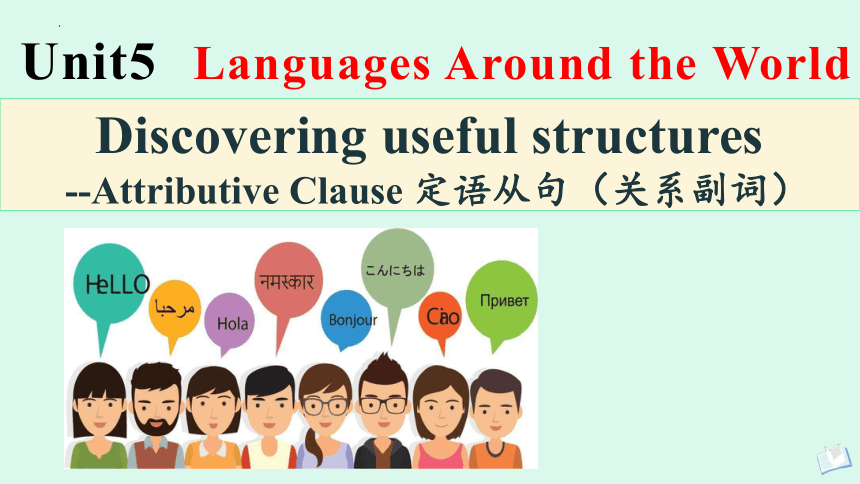 Unit5 Languages Around the World

Discovering useful structures

--Attributive Clause 定语从句（关系副词）

HeLLO

مرحبا

Hola

नमस्कार

Bonjour

こんにちは

Ciao

Привет